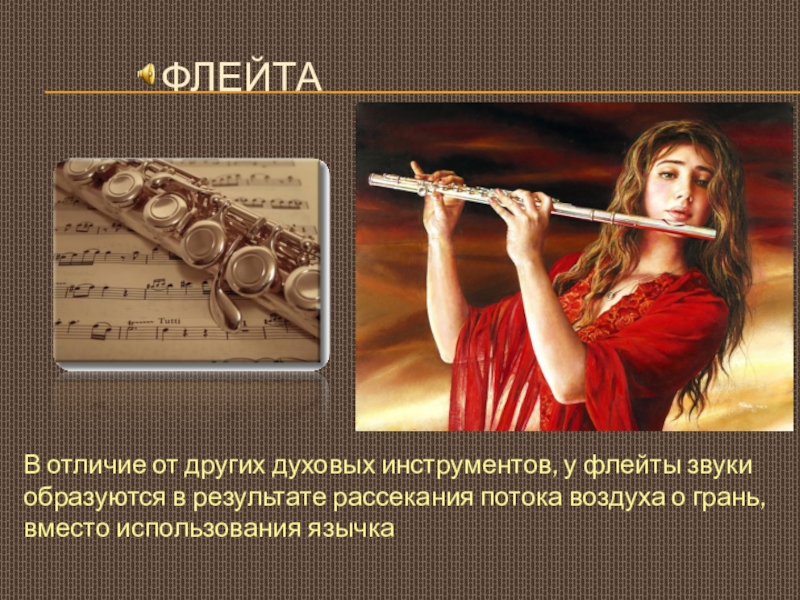 ФЛЕЙТА

Tutti

В отличие от других духовых инструментов, у флейты звуки образуются в результате рассекания потока воздуха о грань, вместо использования язычка